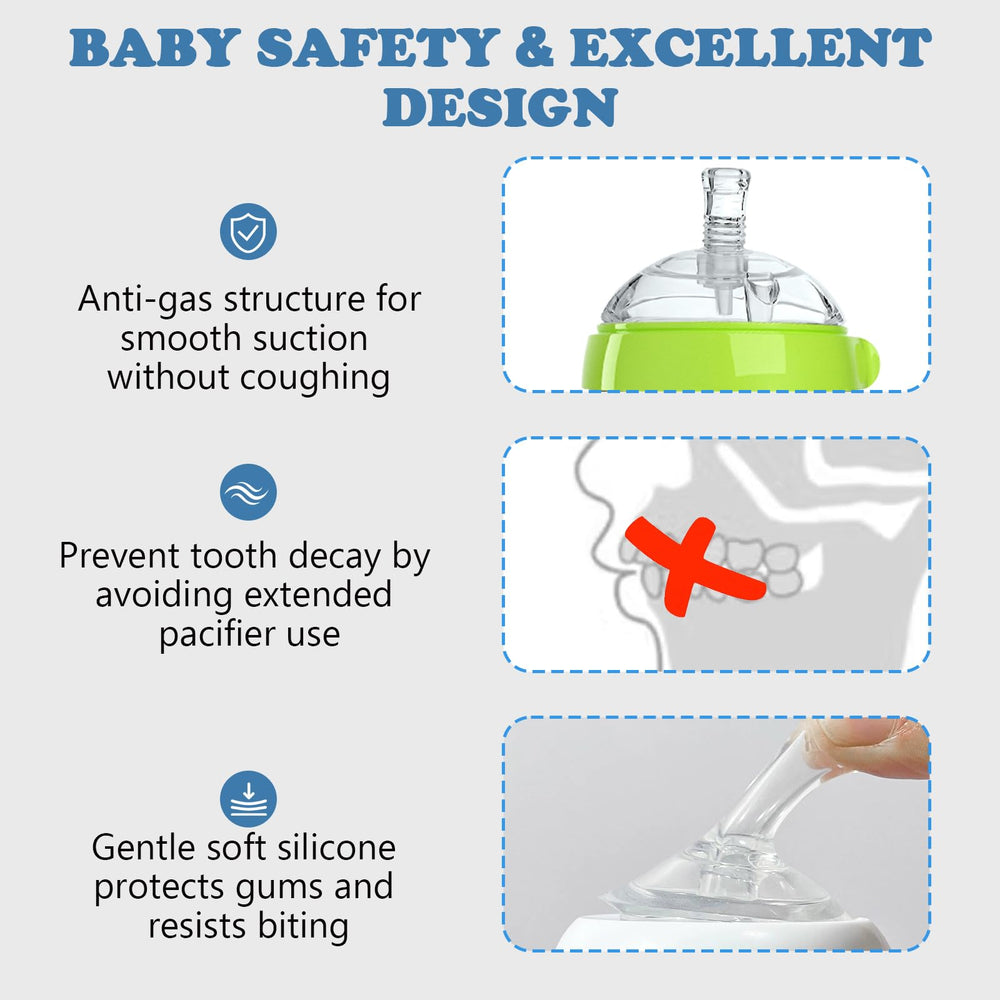 BABY SAFETY & EXCELLENT DESIGN

Anti-gas structure for smooth suction without coughing

Prevent tooth decay by avoiding extended pacifier use

Gentle soft silicone protects gums and resists biting